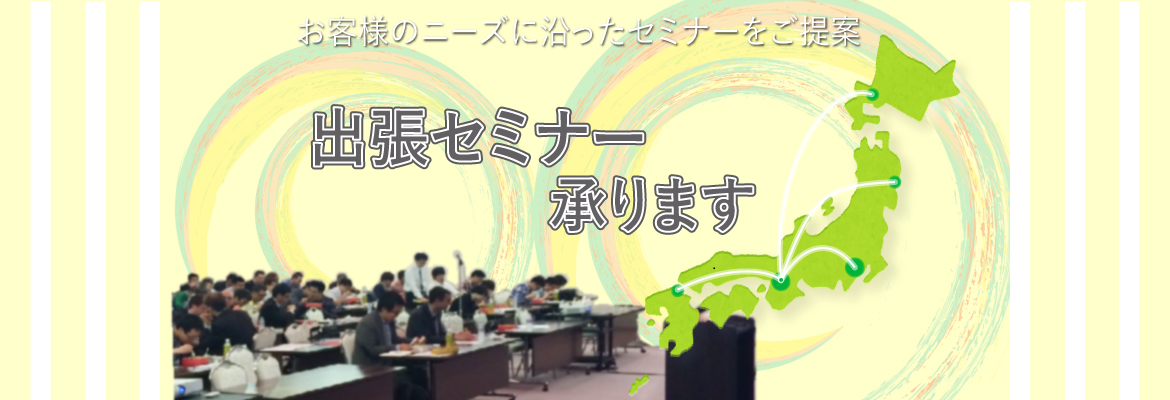 お客様のニーズに沿ったセミナーをご提案

出張セミナー
承ります